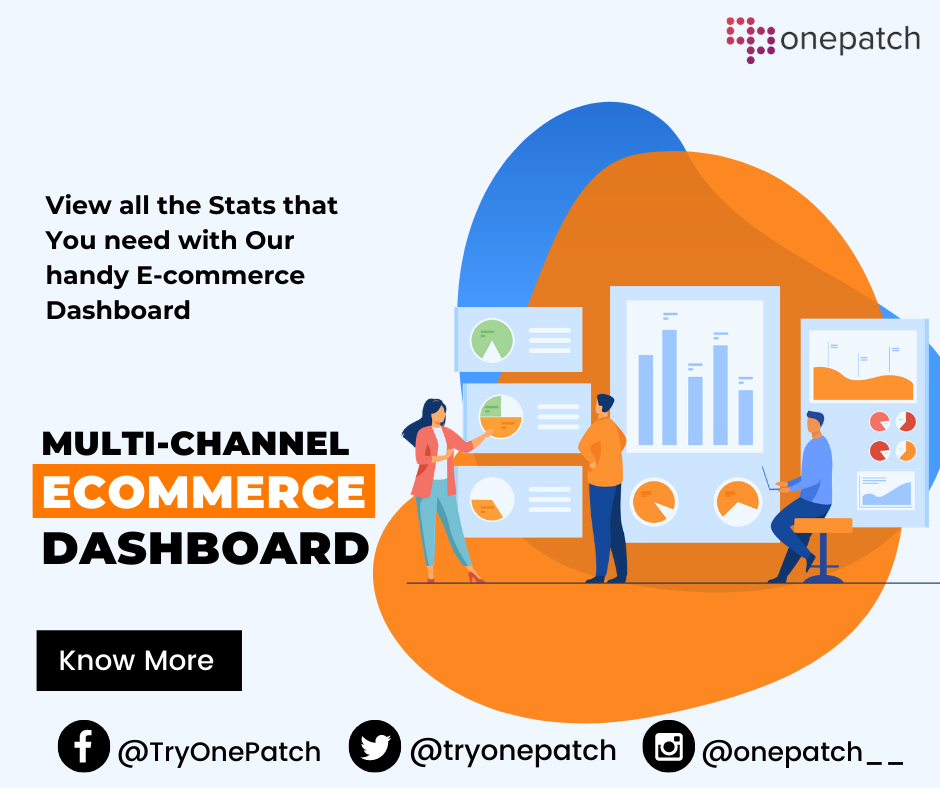 onepatch

View all the Stats that You need with Our handy E-commerce Dashboard

MULTI-CHANNEL
ECOMMERCE
DASHBOARD

Know More

@TryOnePatch @tryonepatch @onepatch__